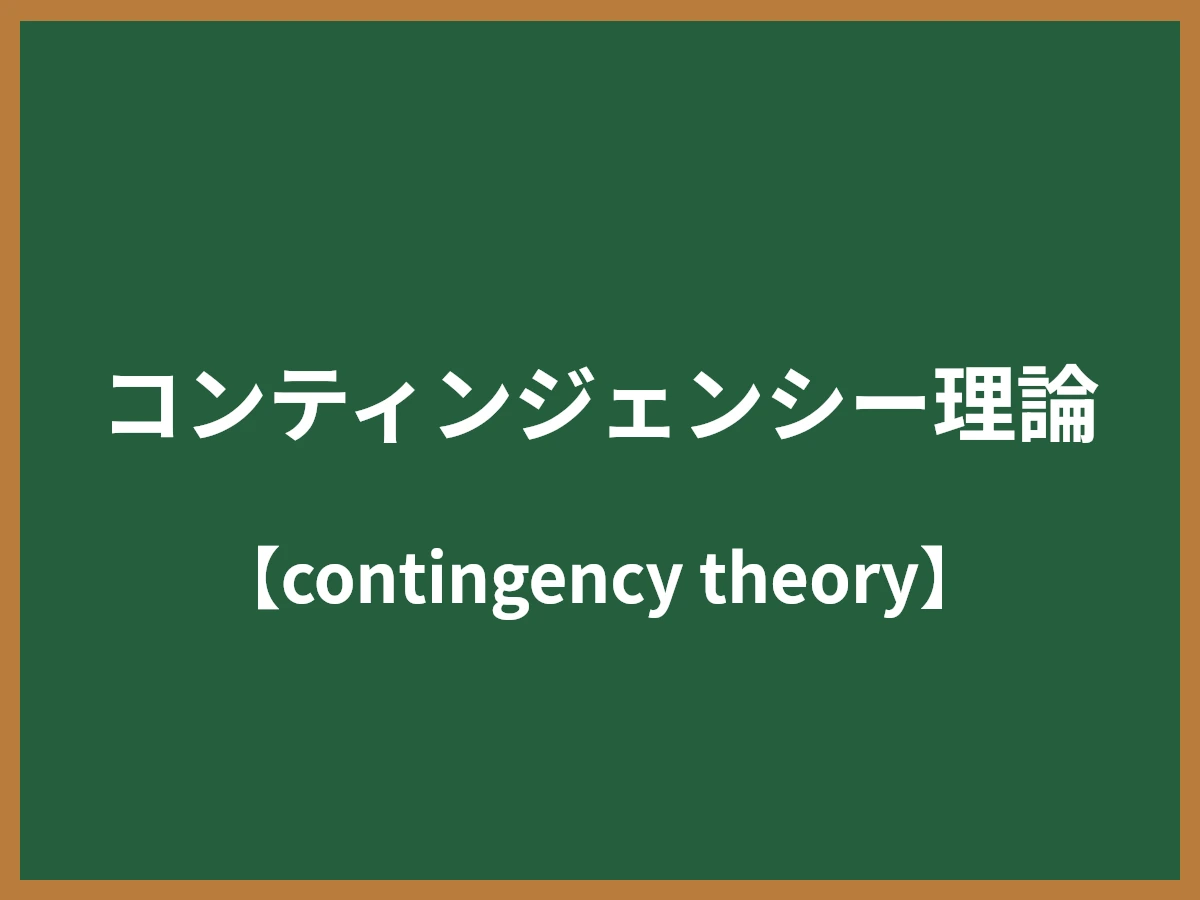 コンティンジェンシー理論

【contingency theory】